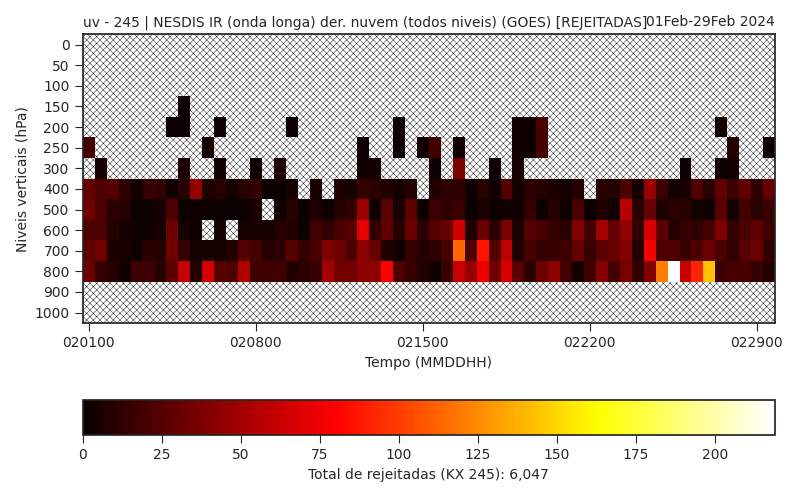 uv - 245 | NESDIS IR (onda longa) der. nuvem (todos niveis) (GOES) [REJEITADAS]01Feb-29Feb 2024

Niveis verticais (hPa)

0
50
100
150
200
250
300
400
500
600
700
800
900
1000

020100
020800
021500
022200
022900

Tempo (MMDDHH)

0
25
50
75
100
125
150
175
200

Total de rejeitadas (KX 245): 6,047